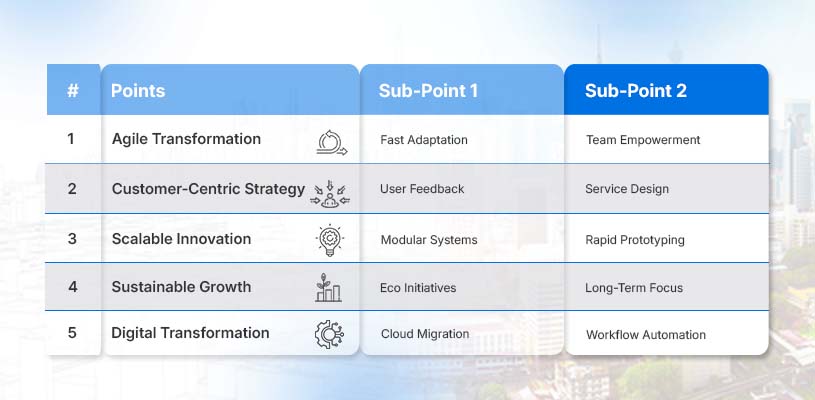 | # | Points | Sub-Point 1 | Sub-Point 2 |
|---|---|---|---|
| 1 | Agile Transformation | Fast Adaptation | Team Empowerment |
| 2 | Customer-Centric Strategy | User Feedback | Service Design |
| 3 | Scalable Innovation | Modular Systems | Rapid Prototyping |
| 4 | Sustainable Growth | Eco Initiatives | Long-Term Focus |
| 5 | Digital Transformation | Cloud Migration | Workflow Automation |